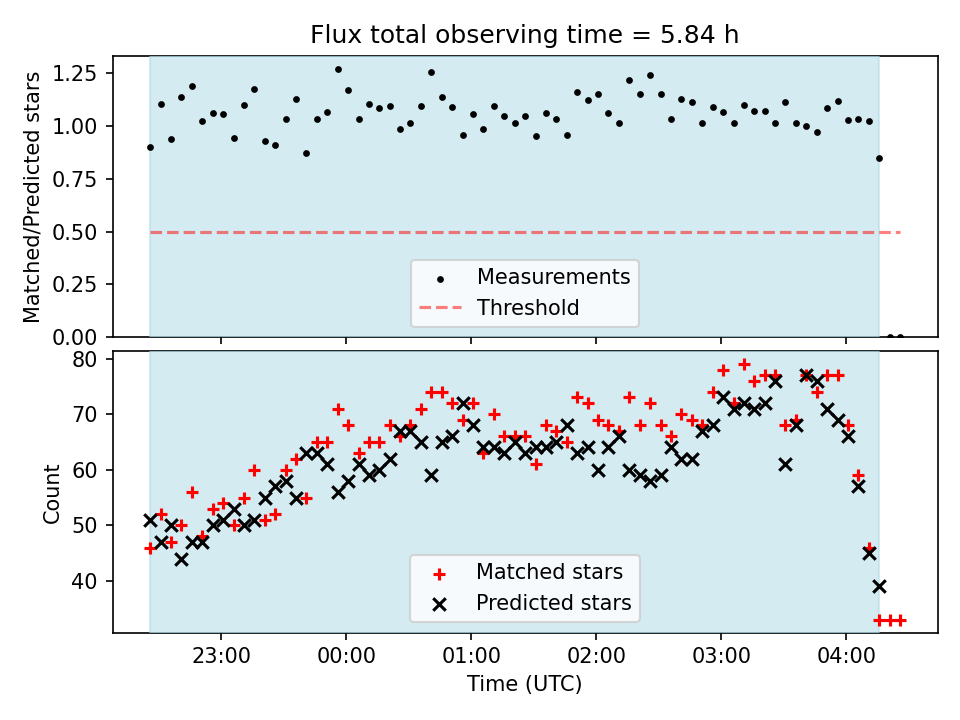 Flux total observing time = 5.84 h

Matched/Predicted stars

1.25
1.00
0.75
0.50
0.25
0.00

Measurements
Threshold

Count

80
70
60
50
40

Matched stars
Predicted stars

23:00
00:00
01:00
02:00
03:00
04:00

Time (UTC)